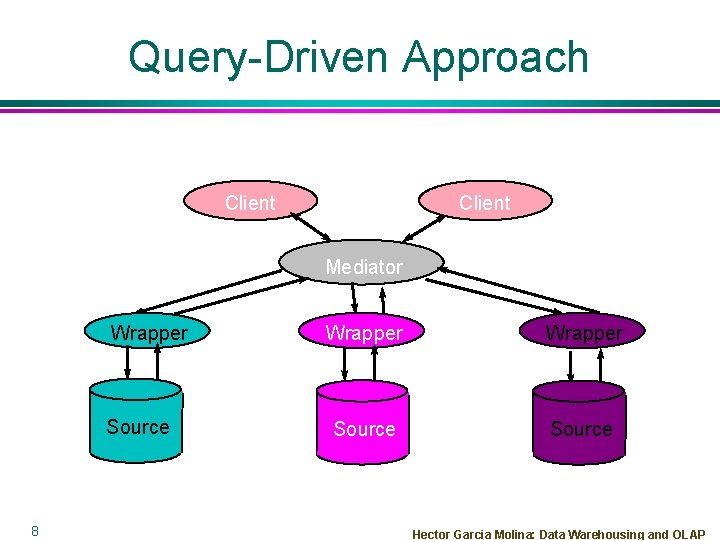 Query-Driven Approach

Client

Client

Mediator

Wrapper

Wrapper

Wrapper

Source

Source

Source

8

Hector Garcia Molina: Data Warehousing and OLAP